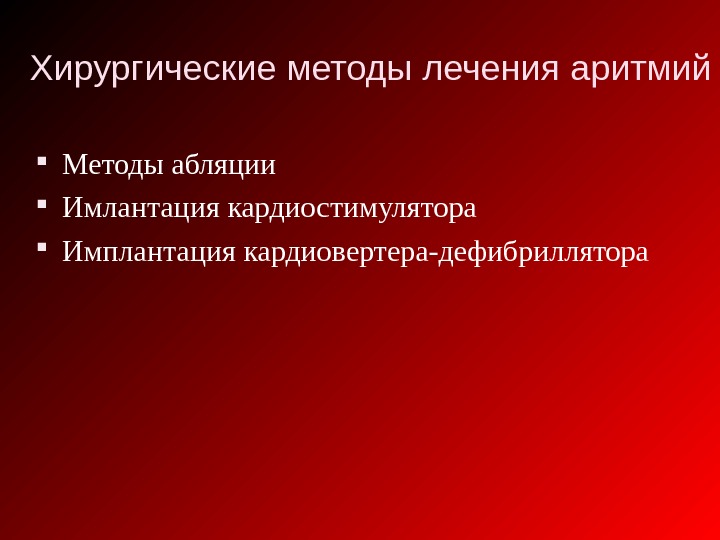 Хирургические методы лечения аритмий

- Методы абляции
- Имлантация кардиостимулятора
- Имплантация кардиовертера-дефибриллятора